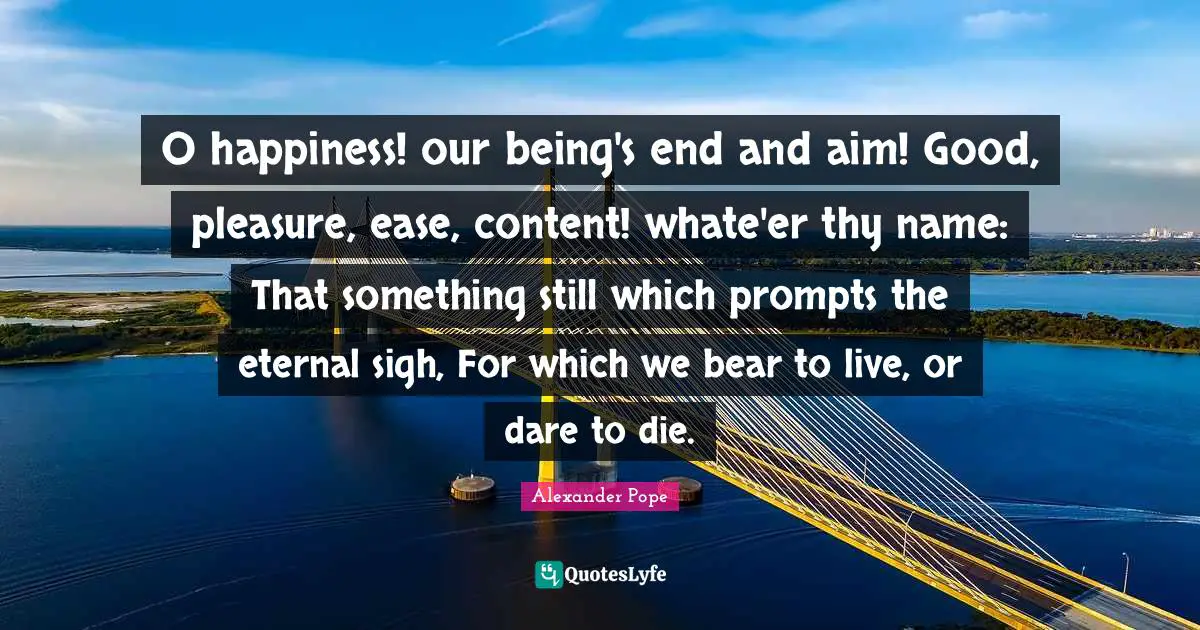 O happiness! our being's end and aim! Good, pleasure, ease, content! whate'er thy name: That something still which prompts the eternal sigh, For which we bear to live, or dare to die.

Alexander Pope

QuotesLyfe